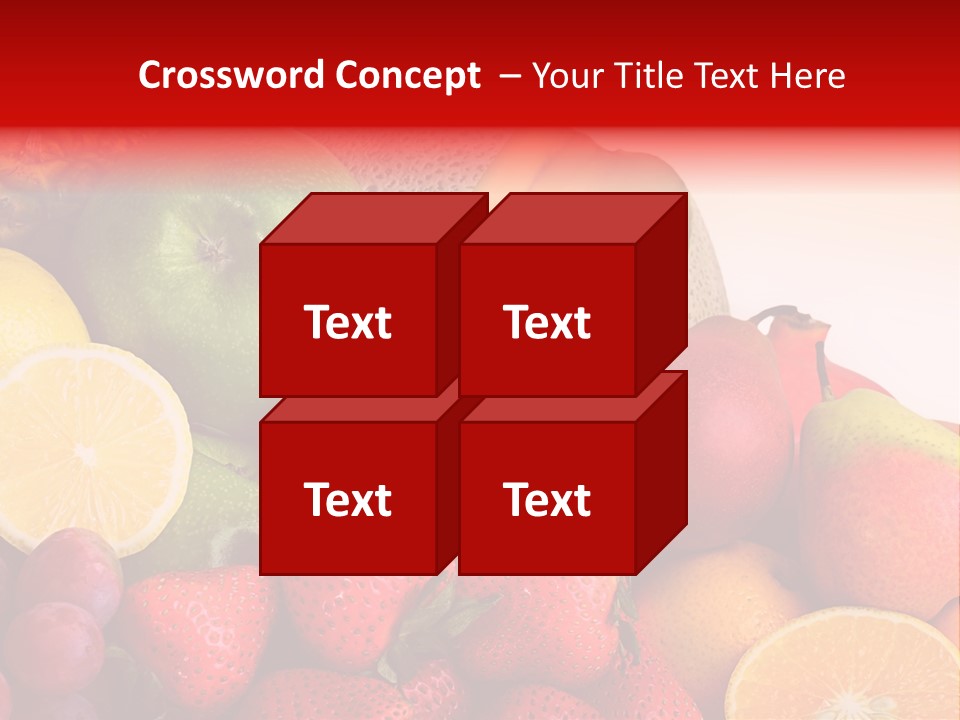 Crossword Concept – Your Title Text Here

Text

Text

Text

Text